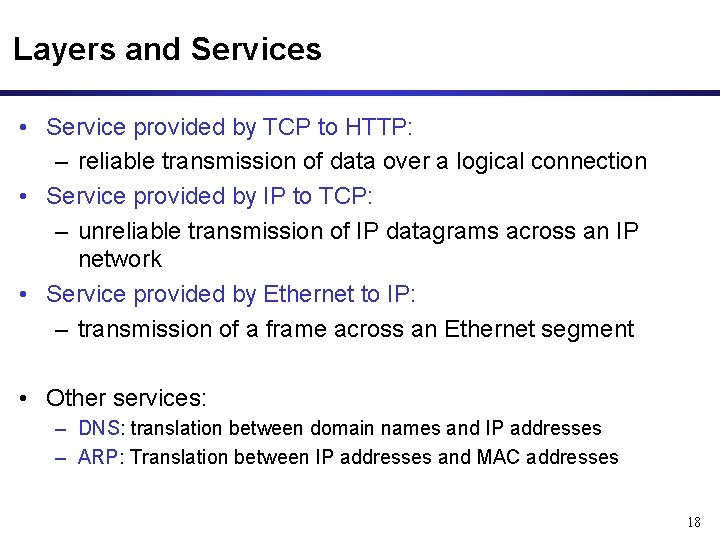 Layers and Services

• Service provided by TCP to HTTP:
– reliable transmission of data over a logical connection
• Service provided by IP to TCP:
– unreliable transmission of IP datagrams across an IP network
• Service provided by Ethernet to IP:
– transmission of a frame across an Ethernet segment

• Other services:
– DNS: translation between domain names and IP addresses
– ARP: Translation between IP addresses and MAC addresses

18